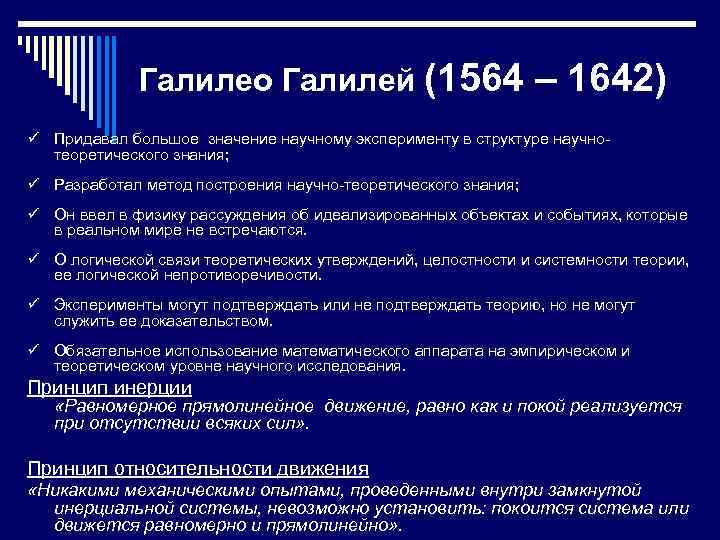 Галилео Галилей (1564 – 1642)

✓ Придавал большое значение научному эксперименту в структуре научно-теоретического знания;

✓ Разработал метод построения научно-теоретического знания;

✓ Он ввел в физику рассуждения об идеализированных объектах и событиях, которые в реальном мире не встречаются.

✓ О логической связи теоретических утверждений, целостности и системности теории, ее логической непротиворечивости.

✓ Эксперименты могут подтверждать или не подтверждать теорию, но не могут служить ее доказательством.

✓ Обязательное использование математического аппарата на эмпирическом и теоретическом уровне научного исследования.

Принцип инерции
«Равномерное прямолинейное движение, равно как и покой реализуется при отсутствии всяких сил».

Принцип относительности движения
«Никакими механическими опытами, проведенными внутри замкнутой инерциальной системы, невозможно установить: покоится система или движется равномерно и прямолинейно».